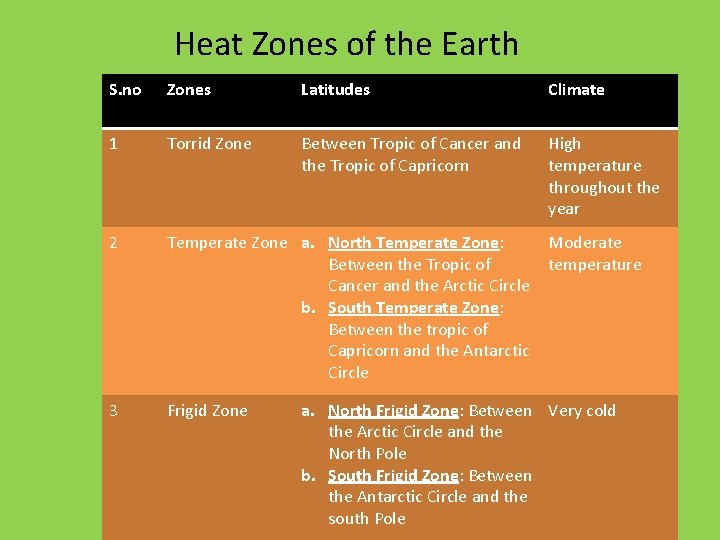 Heat Zones of the Earth

| S.no | Zones | Latitudes | Climate |
|---|---|---|---|
| 1 | Torrid Zone | Between Tropic of Cancer and the Tropic of Capricorn | High temperature throughout the year |
| 2 | Temperate Zone | a. North Temperate Zone: Between the Tropic of Cancer and the Arctic Circle b. South Temperate Zone: Between the tropic of Capricorn and the Antarctic Circle | Moderate temperature |
| 3 | Frigid Zone | a. North Frigid Zone: Between the Arctic Circle and the North Pole b. South Frigid Zone: Between the Antarctic Circle and the south Pole | Very cold |